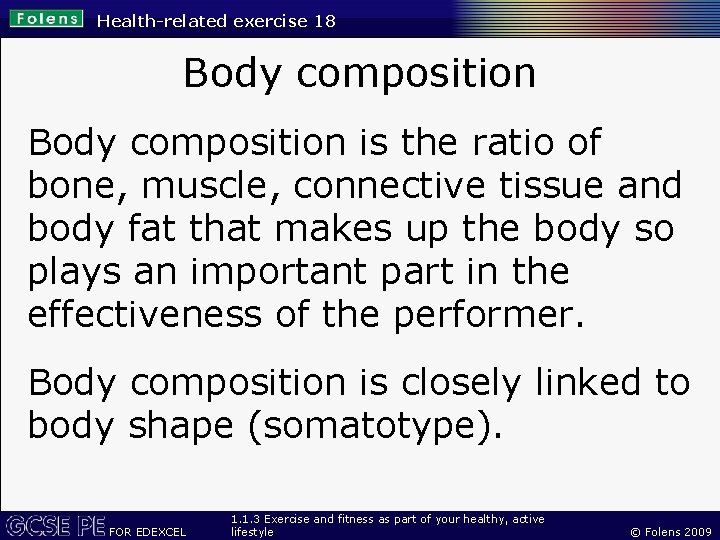 Folens Health-related exercise 18

Body composition

Body composition is the ratio of bone, muscle, connective tissue and body fat that makes up the body so plays an important part in the effectiveness of the performer.

Body composition is closely linked to body shape (somatotype).

GCSE PE FOR EDEXCEL

1.1.3 Exercise and fitness as part of your healthy, active lifestyle

© Folens 2009